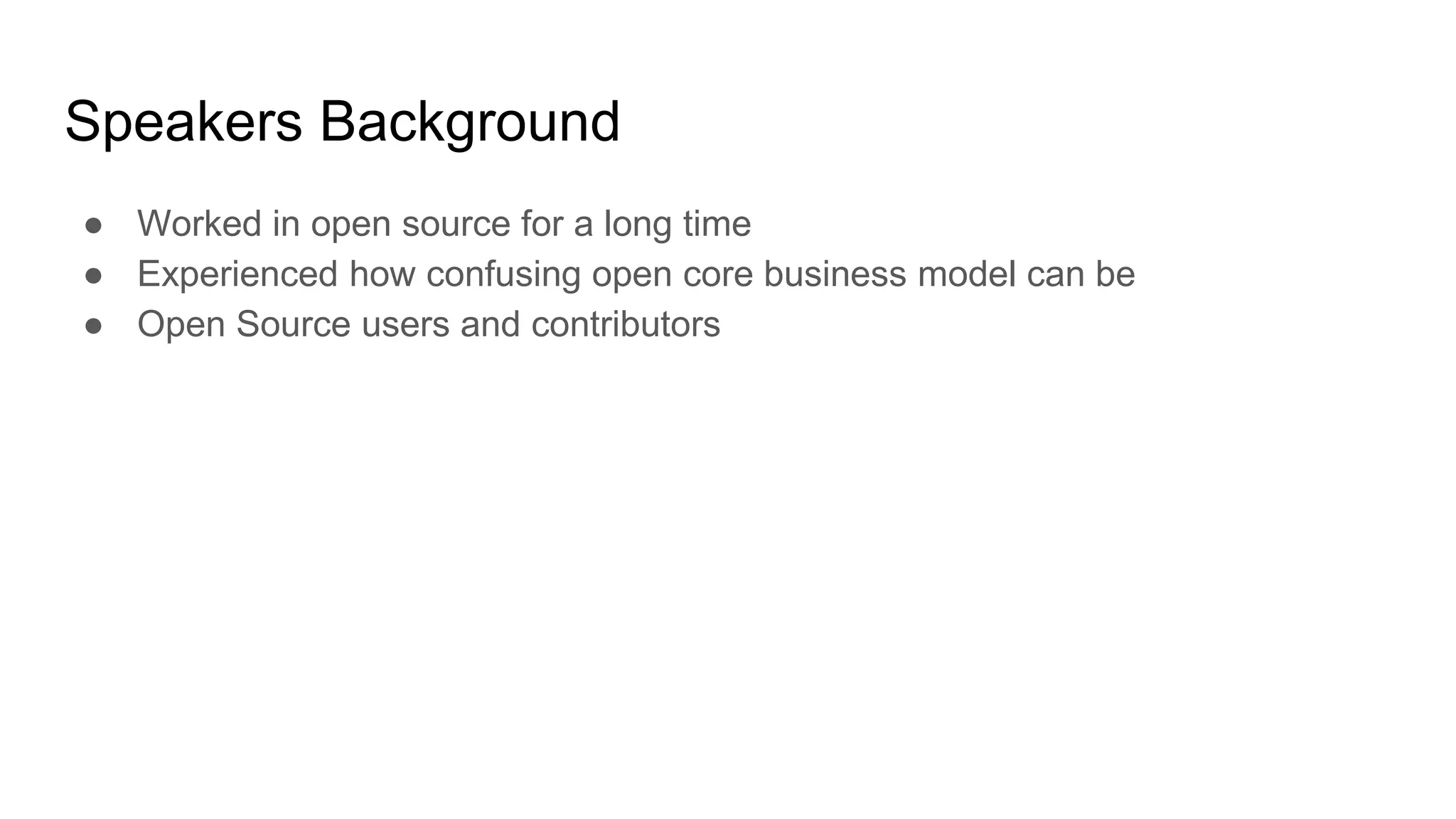 Speakers Background

● Worked in open source for a long time
● Experienced how confusing open core business model can be
● Open Source users and contributors